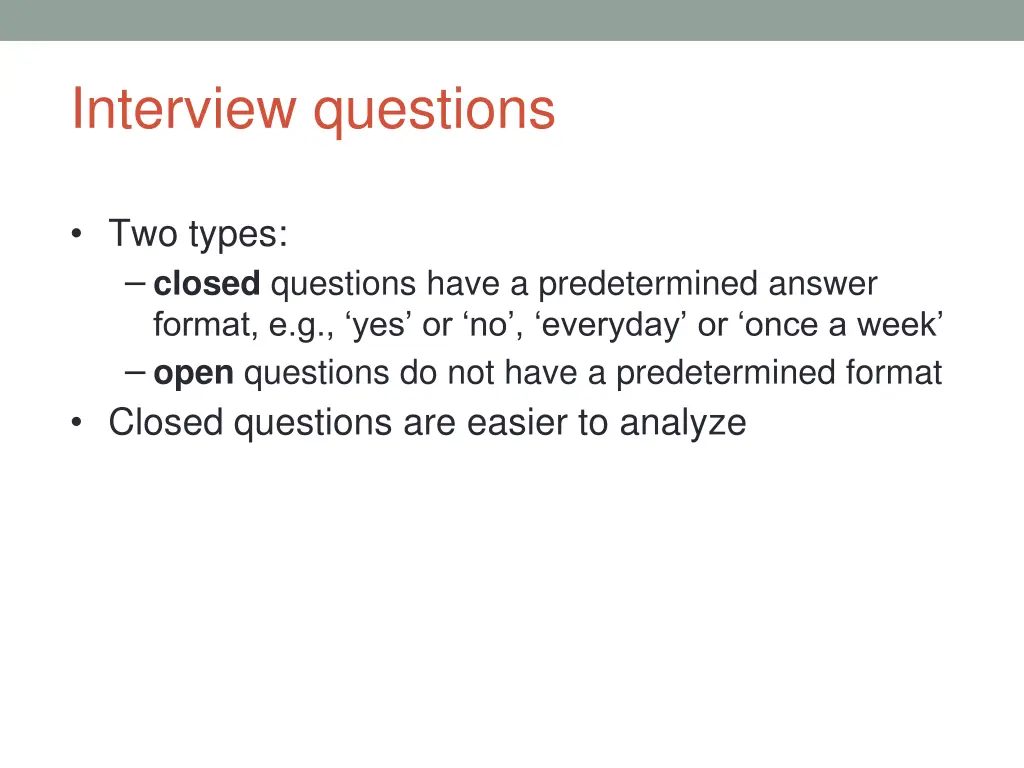 Interview questions

• Two types:
– closed questions have a predetermined answer format, e.g., ‘yes’ or ‘no’, ‘everyday’ or ‘once a week’
– open questions do not have a predetermined format
• Closed questions are easier to analyze